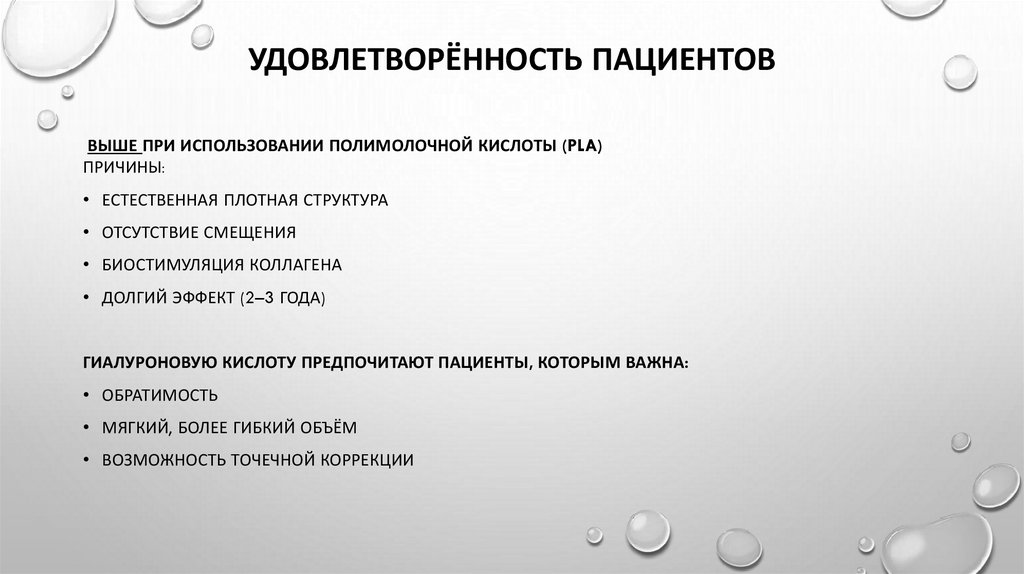 УДОВЛЕТВОРЁННОСТЬ ПАЦИЕНТОВ

ВЫШЕ ПРИ ИСПОЛЬЗОВАНИИ ПОЛИМОЛОЧНОЙ КИСЛОТЫ (PLA)
ПРИЧИНЫ:

• ЕСТЕСТВЕННАЯ ПЛОТНАЯ СТРУКТУРА
• ОТСУТСТВИЕ СМЕЩЕНИЯ
• БИОСТИМУЛЯЦИЯ КОЛЛАГЕНА
• ДОЛГИЙ ЭФФЕКТ (2–3 ГОДА)

ГИАЛУРОНОВУЮ КИСЛОТУ ПРЕДПОЧИТАЮТ ПАЦИЕНТЫ, КОТОРЫМ ВАЖНА:

• ОБРАТИМОСТЬ
• МЯГКИЙ, БОЛЕЕ ГИБКИЙ ОБЪЁМ
• ВОЗМОЖНОСТЬ ТОЧЕЧНОЙ КОРРЕКЦИИ